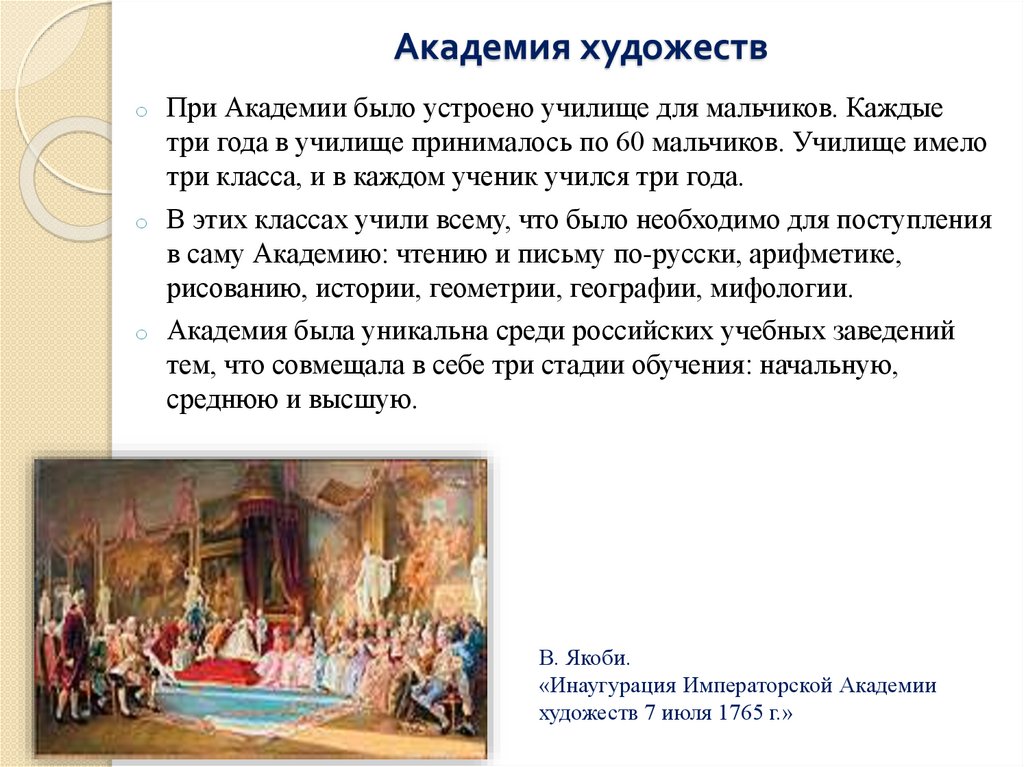 Академия художеств

При Академии было устроено училище для мальчиков. Каждые три года в училище принималось по 60 мальчиков. Училище имело три класса, и в каждом ученик учился три года.

В этих классах учили всему, что было необходимо для поступления в саму Академию: чтению и письму по-русски, арифметике, рисованию, истории, геометрии, географии, мифологии.

Академия была уникальна среди российских учебных заведений тем, что совмещала в себе три стадии обучения: начальную, среднюю и высшую.

В. Якоби.
«Инаугурация Императорской Академии художеств 7 июля 1765 г.»